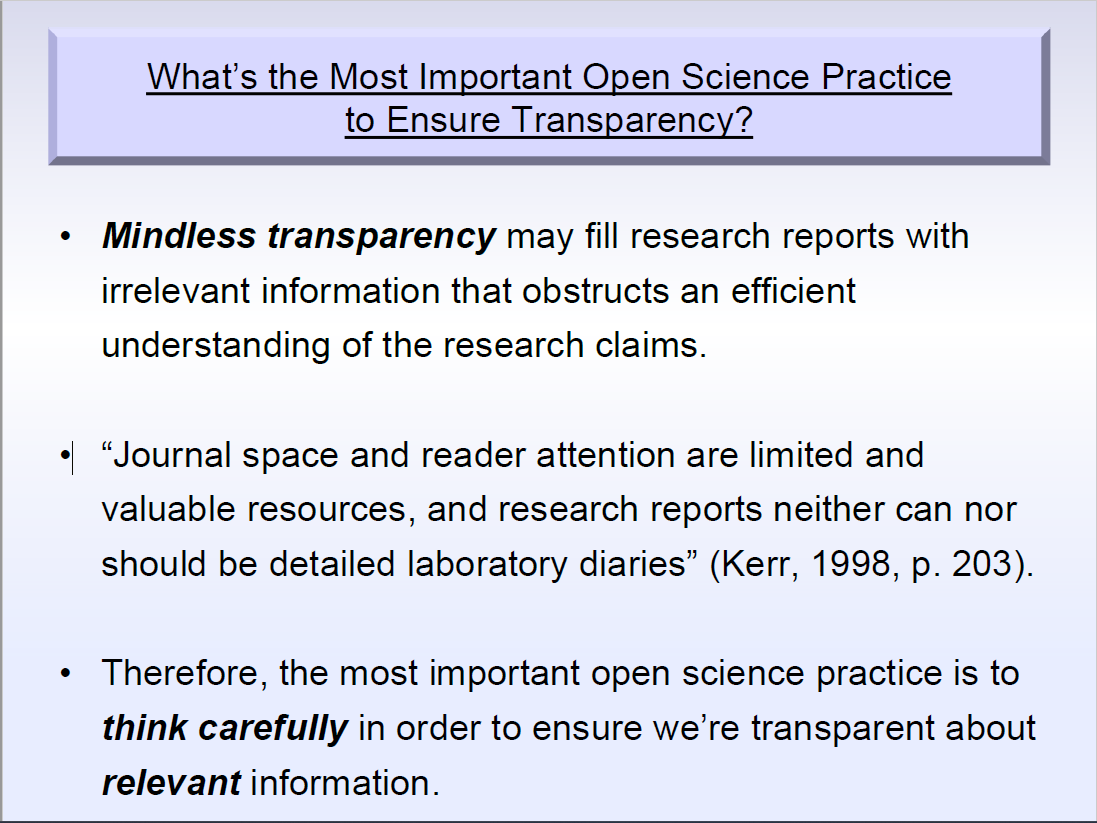 What’s the Most Important Open Science Practice to Ensure Transparency?

• Mindless transparency may fill research reports with irrelevant information that obstructs an efficient understanding of the research claims.

• “Journal space and reader attention are limited and valuable resources, and research reports neither can nor should be detailed laboratory diaries” (Kerr, 1998, p. 203).

• Therefore, the most important open science practice is to think carefully in order to ensure we’re transparent about relevant information.